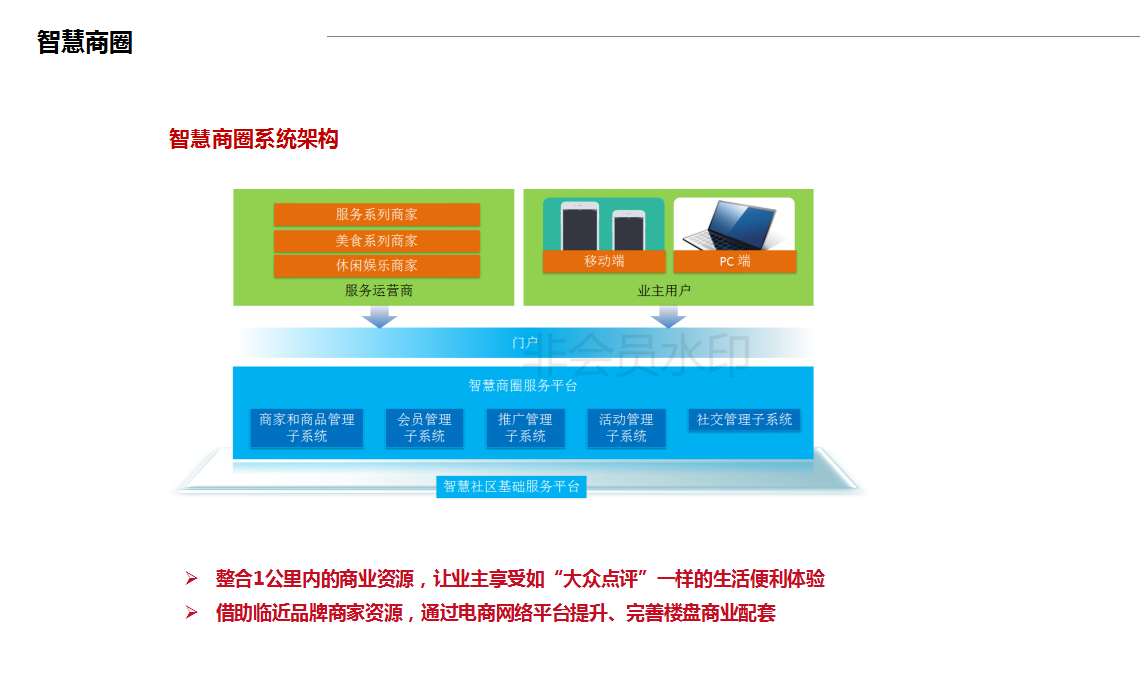 智慧商圈

智慧商圈系统架构

服务系列商家
美食系列商家
休闲娱乐商家
服务运营商

移动端
PC 端
业主用户

门户
非会员水印

智慧商圈服务平台
商家和商品管理子系统
会员管理子系统
推广管理子系统
活动管理子系统
社交管理子系统

智慧社区基础服务平台

➢ 整合1公里内的商业资源，让业主享受如“大众点评”一样的生活便利体验
➢ 借助临近品牌商家资源，通过电商网络平台提升、完善楼盘商业配套